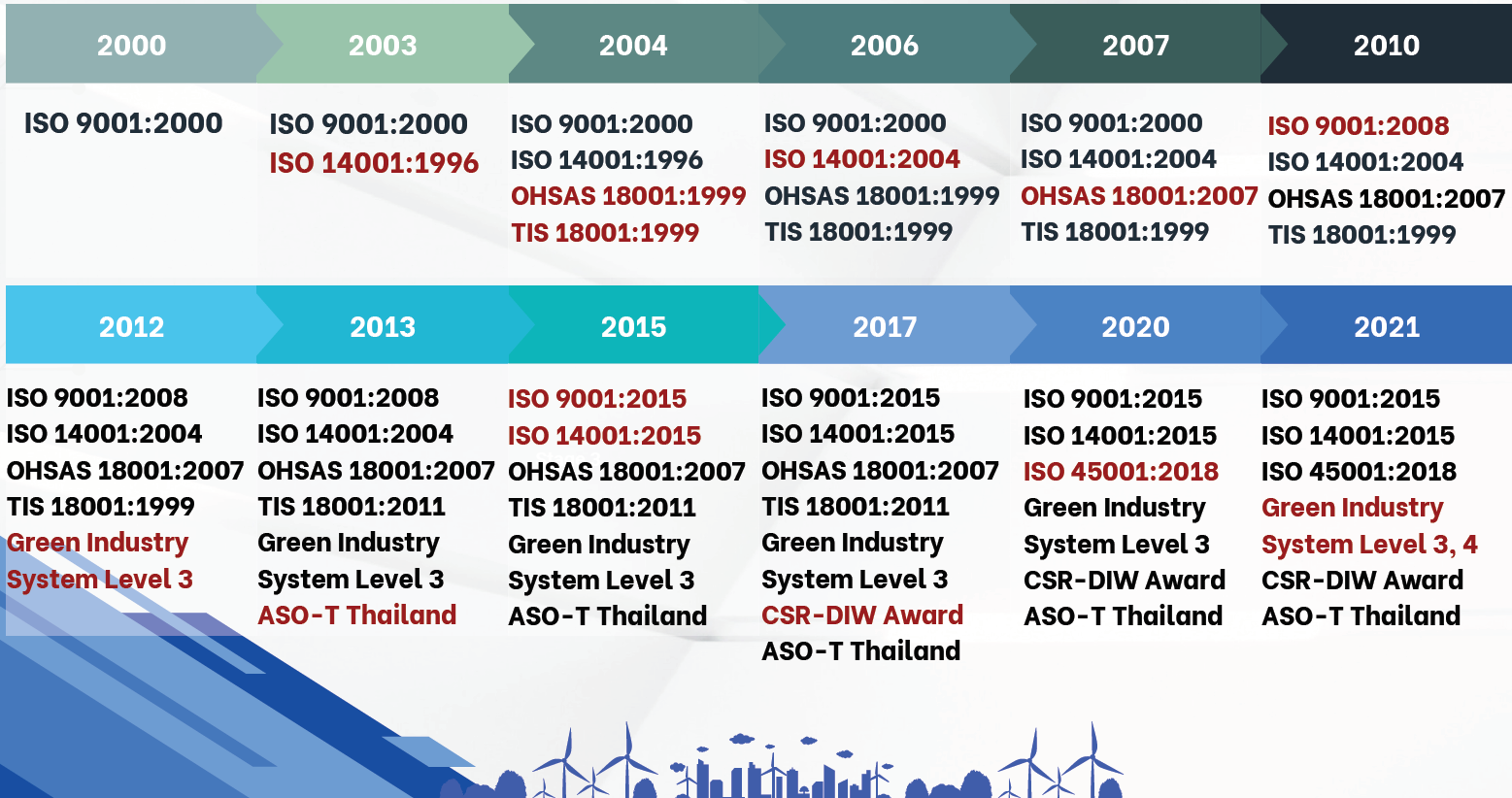 2000

ISO 9001:2000

2003

ISO 9001:2000
ISO 14001:1996

2004

ISO 9001:2000
ISO 14001:1996
OHSAS 18001:1999
TIS 18001:1999

2006

ISO 9001:2000
ISO 14001:2004
OHSAS 18001:1999
TIS 18001:1999

2007

ISO 9001:2000
ISO 14001:2004
OHSAS 18001:2007
TIS 18001:1999

2010

ISO 9001:2008
ISO 14001:2004
OHSAS 18001:2007
TIS 18001:1999

2012

ISO 9001:2008
ISO 14001:2004
OHSAS 18001:2007
TIS 18001:1999
Green Industry System Level 3

2013

ISO 9001:2008
ISO 14001:2004
OHSAS 18001:2007
TIS 18001:2011
Green Industry System Level 3
ASO-T Thailand

2015

ISO 9001:2015
ISO 14001:2015
OHSAS 18001:2007
TIS 18001:2011
Green Industry System Level 3
ASO-T Thailand

2017

ISO 9001:2015
ISO 14001:2015
OHSAS 18001:2007
TIS 18001:2011
Green Industry System Level 3
CSR-DIW Award
ASO-T Thailand

2020

ISO 9001:2015
ISO 14001:2015
ISO 45001:2018
Green Industry System Level 3
CSR-DIW Award
ASO-T Thailand

2021

ISO 9001:2015
ISO 14001:2015
ISO 45001:2018
Green Industry System Level 3, 4
CSR-DIW Award
ASO-T Thailand